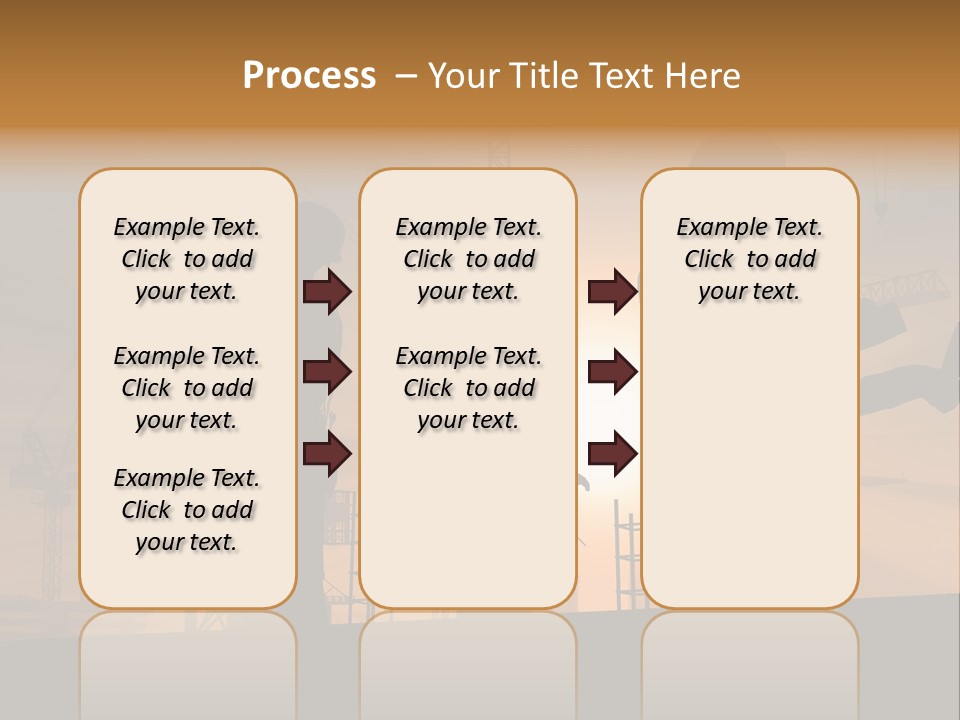 Process – Your Title Text Here

Example Text. Click to add your text.

Example Text. Click to add your text.

Example Text. Click to add your text.

Example Text. Click to add your text.

Example Text. Click to add your text.

Example Text. Click to add your text.